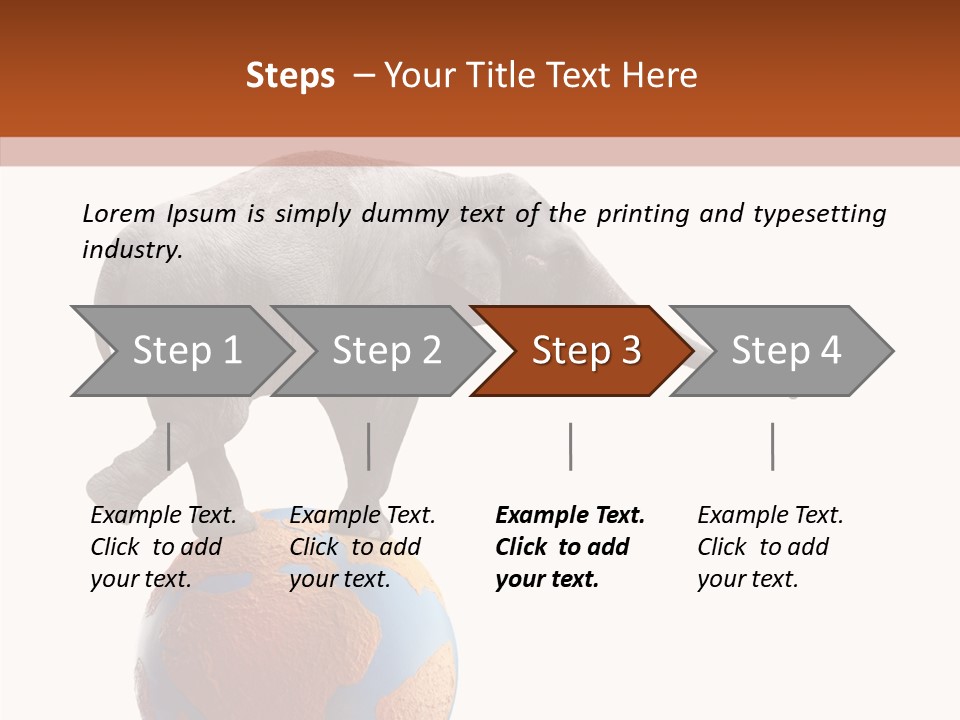 Steps – Your Title Text Here

Lorem Ipsum is simply dummy text of the printing and typesetting industry.

Step 1

Step 2

Step 3

Step 4

Example Text. Click to add your text.

Example Text. Click to add your text.

Example Text. Click to add your text.

Example Text. Click to add your text.